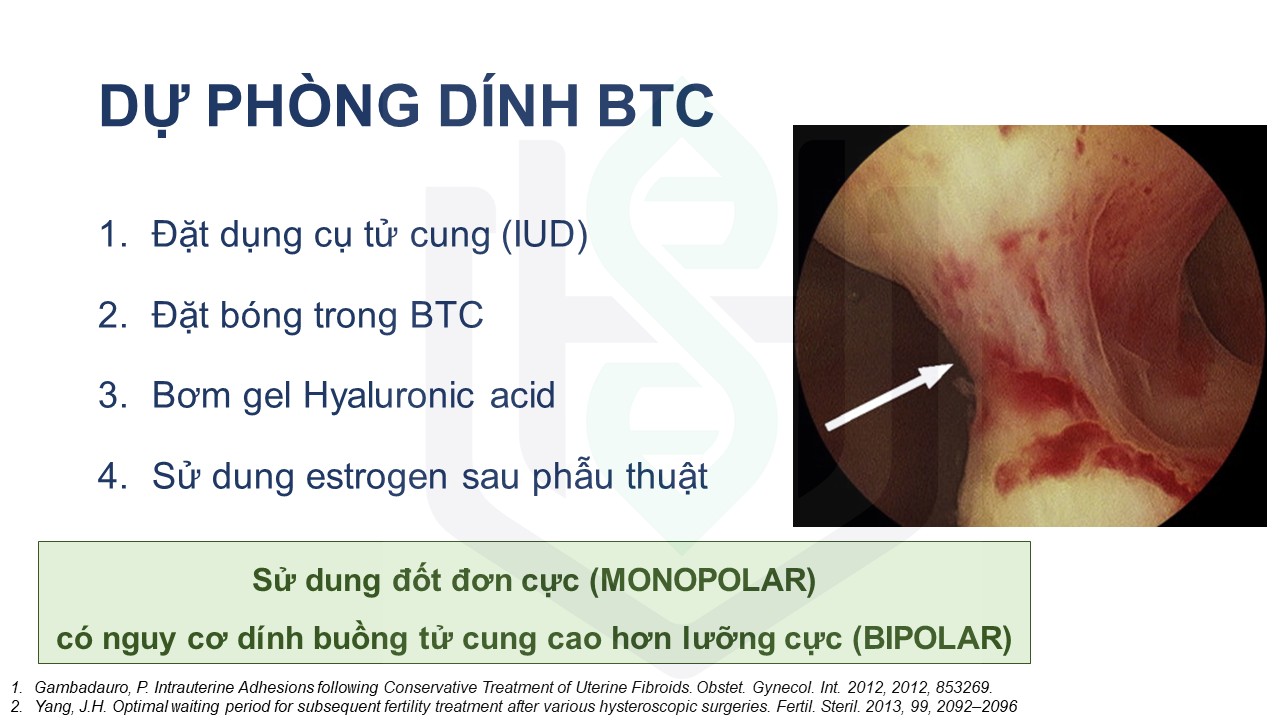 DỰ PHÒNG DÍNH BTC

1. Đặt dụng cụ tử cung (IUD)

2. Đặt bóng trong BTC

3. Bơm gel Hyaluronic acid

4. Sử dung estrogen sau phẫu thuật

Sử dung đốt đơn cực (MONOPOLAR)
có nguy cơ dính buồng tử cung cao hơn lưỡng cực (BIPOLAR)

1. Gambadauro, P. Intrauterine Adhesions following Conservative Treatment of Uterine Fibroids. Obstet. Gynecol. Int. 2012, 2012, 853269.
2. Yang, J.H. Optimal waiting period for subsequent fertility treatment after various hysteroscopic surgeries. Fertil. Steril. 2013, 99, 2092–2096